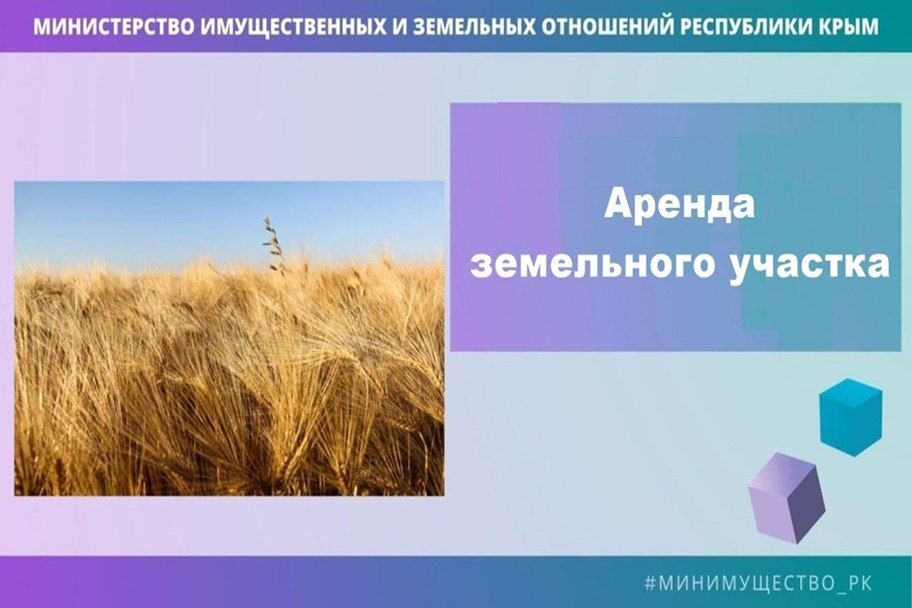 МИНИСТЕРСТВО ИМУЩЕСТВЕННЫХ И ЗЕМЕЛЬНЫХ ОТНОШЕНИЙ РЕСПУБЛИКИ КРЫМ

Аренда земельного участка

#МИНИМУЩЕСТВО_РК